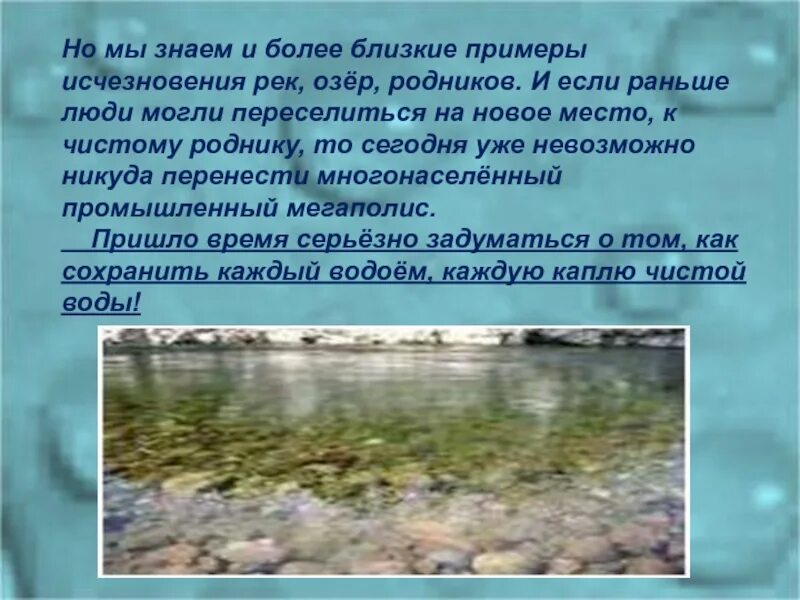 Но мы знаем и более близкие примеры исчезновения рек, озёр, родников. И если раньше люди могли переселиться на новое место, к чистому роднику, то сегодня уже невозможно никуда перенести многонаселённый промышленный мегаполис.

Пришло время серьёзно задуматься о том, как сохранить каждый водоём, каждую каплю чистой воды!